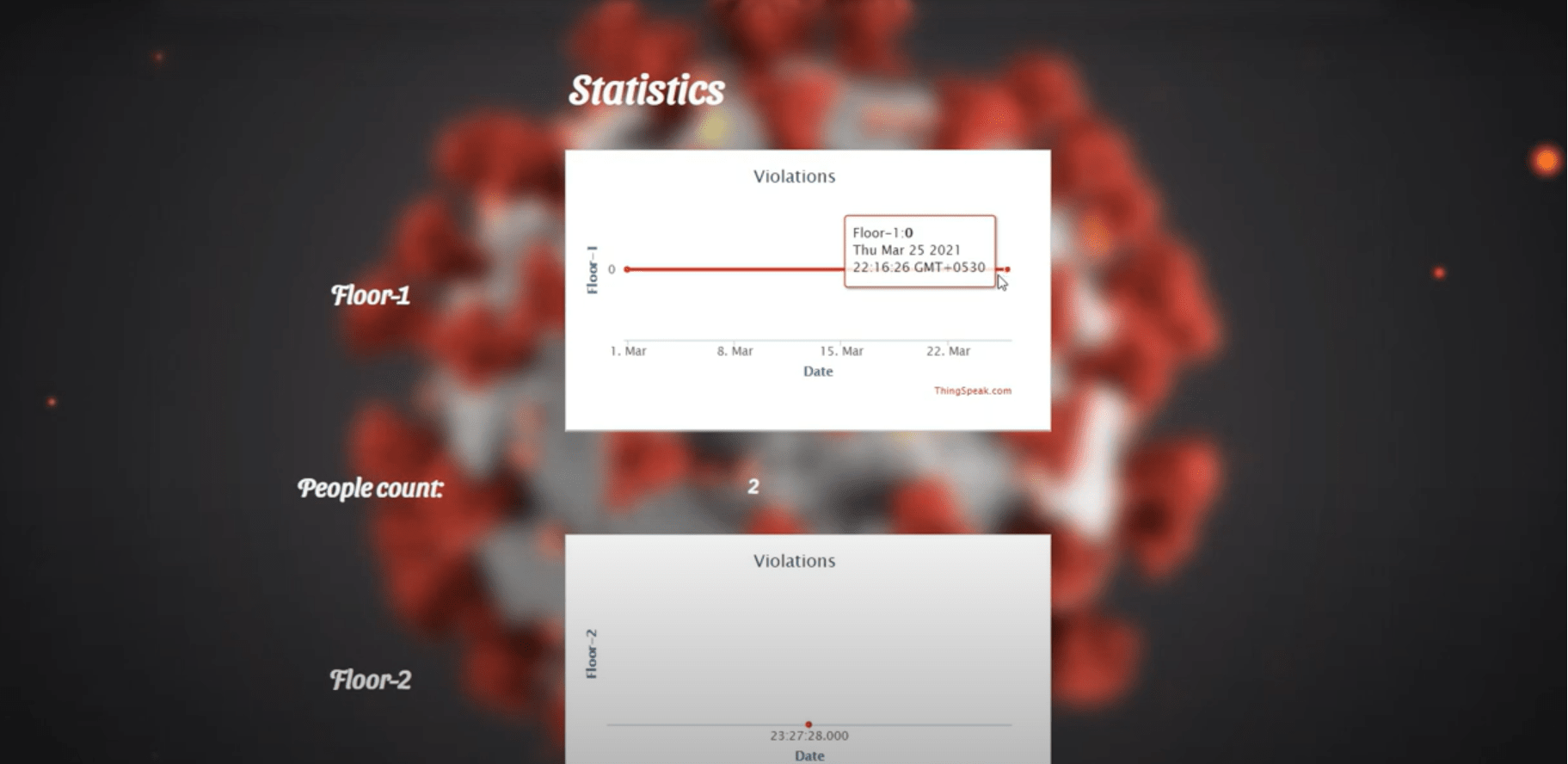 Statistics

Floor-1

Violations

Floor-1

0

Floor-1:0
Thu Mar 25 2021
22:16:26 GMT+0530

1. Mar 8. Mar 15. Mar 22. Mar

Date

ThingSpeak.com

People count: 2

Floor-2

Violations

Floor-2

23:27:28.000

Date